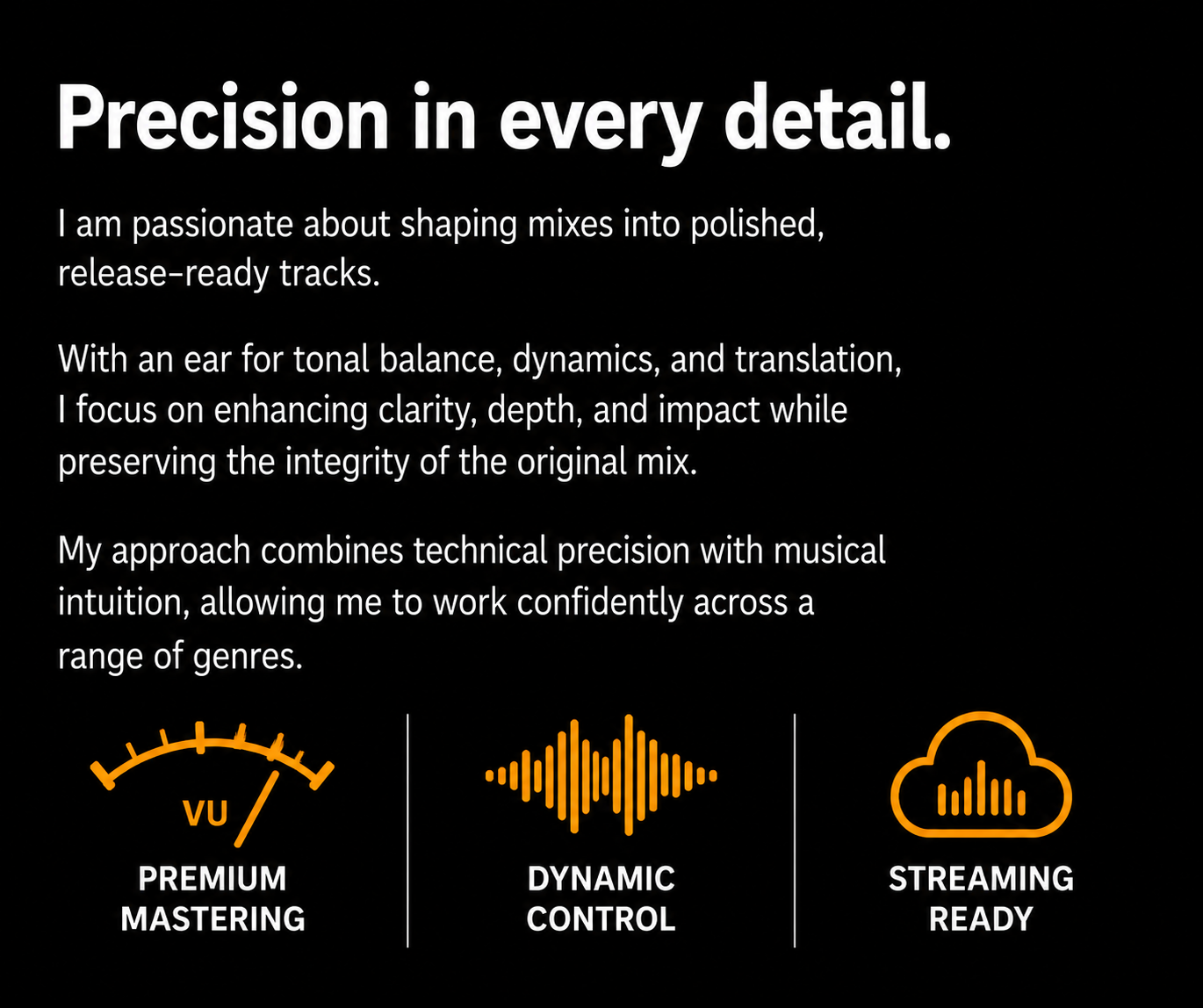 Precision in every detail.

I am passionate about shaping mixes into polished, release-ready tracks.

With an ear for tonal balance, dynamics, and translation, I focus on enhancing clarity, depth, and impact while preserving the integrity of the original mix.

My approach combines technical precision with musical intuition, allowing me to work confidently across a range of genres.

VU

PREMIUM MASTERING

DYNAMIC CONTROL

STREAMING READY